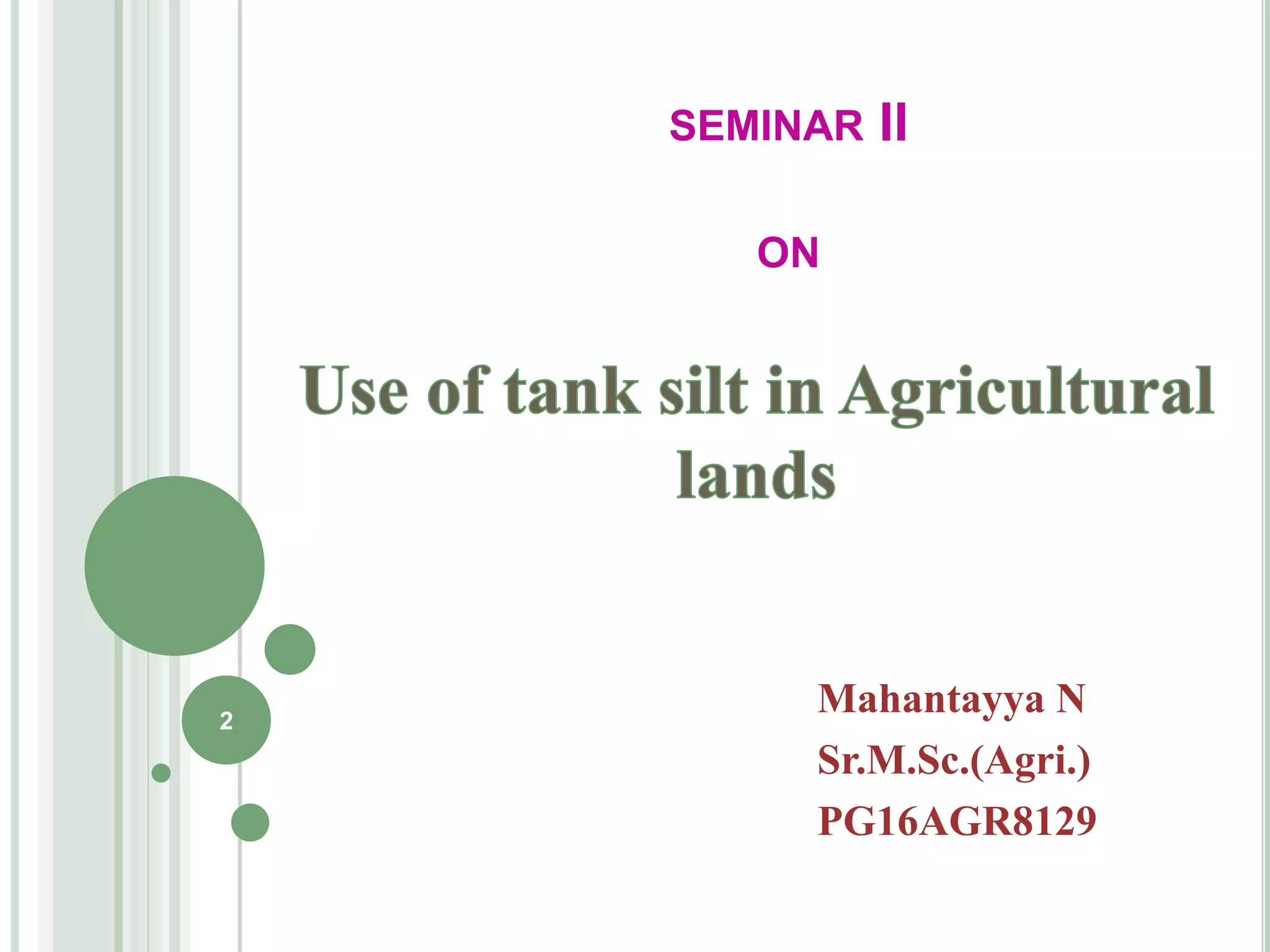 SEMINAR II

ON

Use of tank silt in Agricultural lands

2

Mahantayya N
Sr.M.Sc.(Agri.)
PG16AGR8129